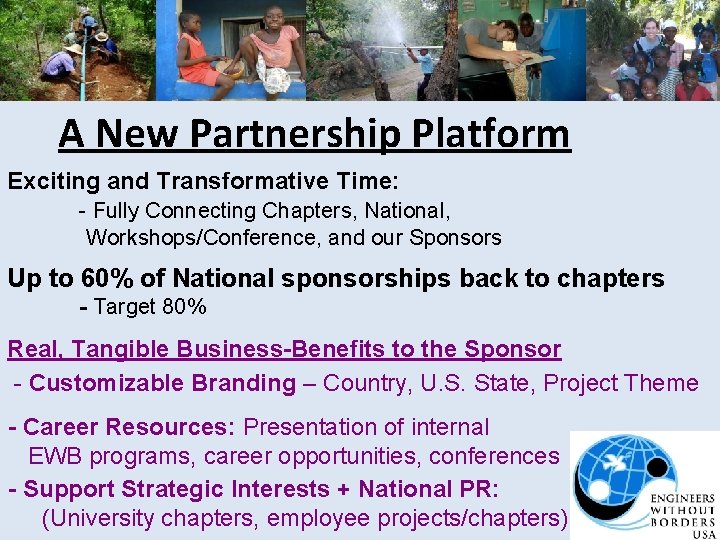 A New Partnership Platform

Exciting and Transformative Time:
- Fully Connecting Chapters, National, Workshops/Conference, and our Sponsors

Up to 60% of National sponsorships back to chapters
- Target 80%

Real, Tangible Business-Benefits to the Sponsor
- Customizable Branding – Country, U.S. State, Project Theme

- Career Resources: Presentation of internal EWB programs, career opportunities, conferences

- Support Strategic Interests + National PR: (University chapters, employee projects/chapters)

ENGINEERS WITHOUT BORDERS USA